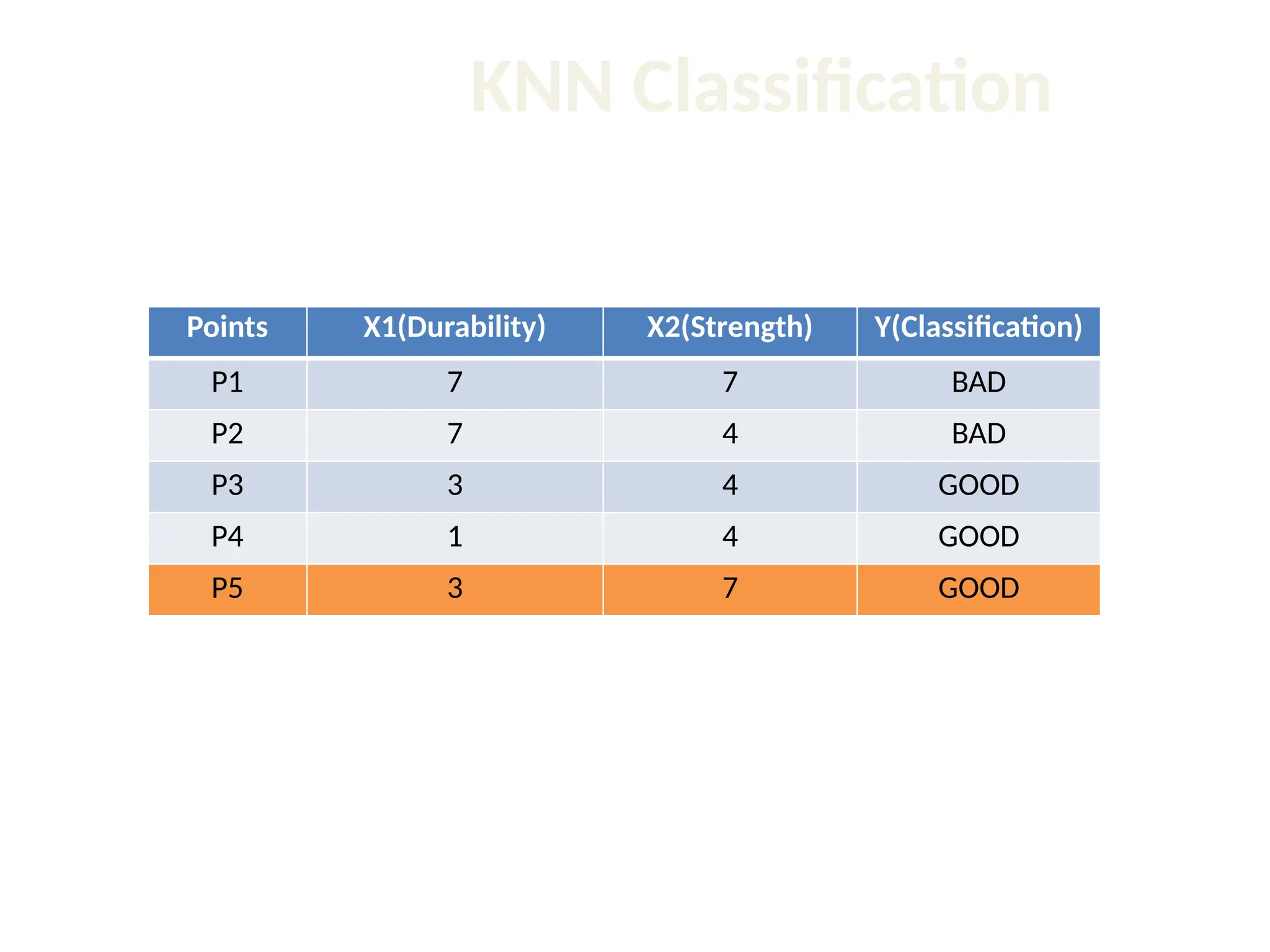 KNN Classification

| Points | X1(Durability) | X2(Strength) | Y(Classification) |
|---|---|---|---|
| P1 | 7 | 7 | BAD |
| P2 | 7 | 4 | BAD |
| P3 | 3 | 4 | GOOD |
| P4 | 1 | 4 | GOOD |
| P5 | 3 | 7 | GOOD |